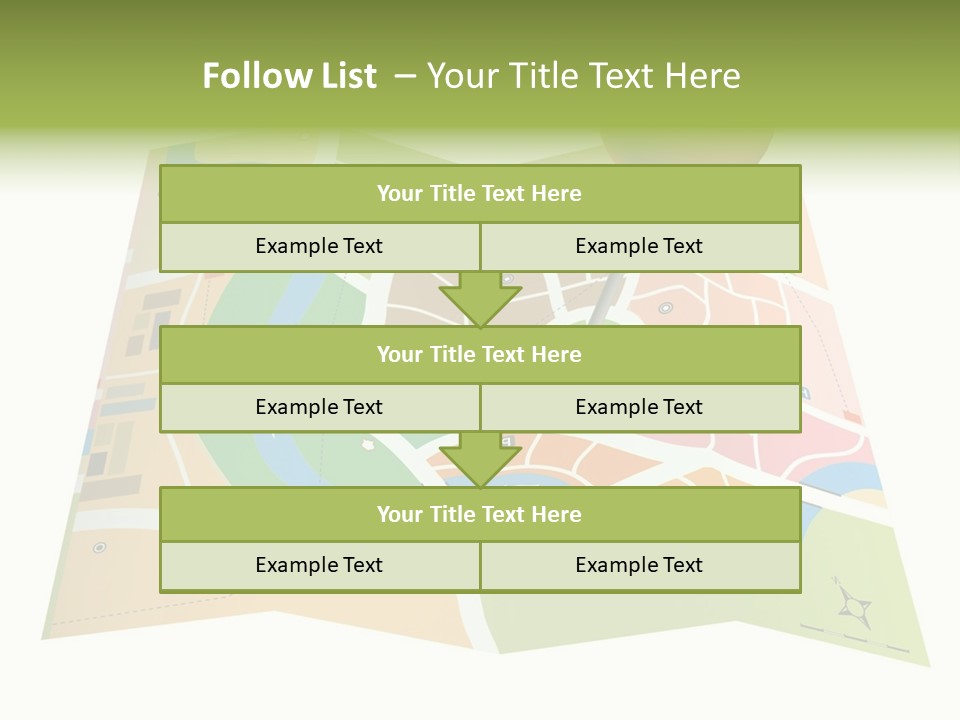 Follow List – Your Title Text Here

Your Title Text Here

Example Text

Example Text

Your Title Text Here

Example Text

Example Text

Your Title Text Here

Example Text

Example Text